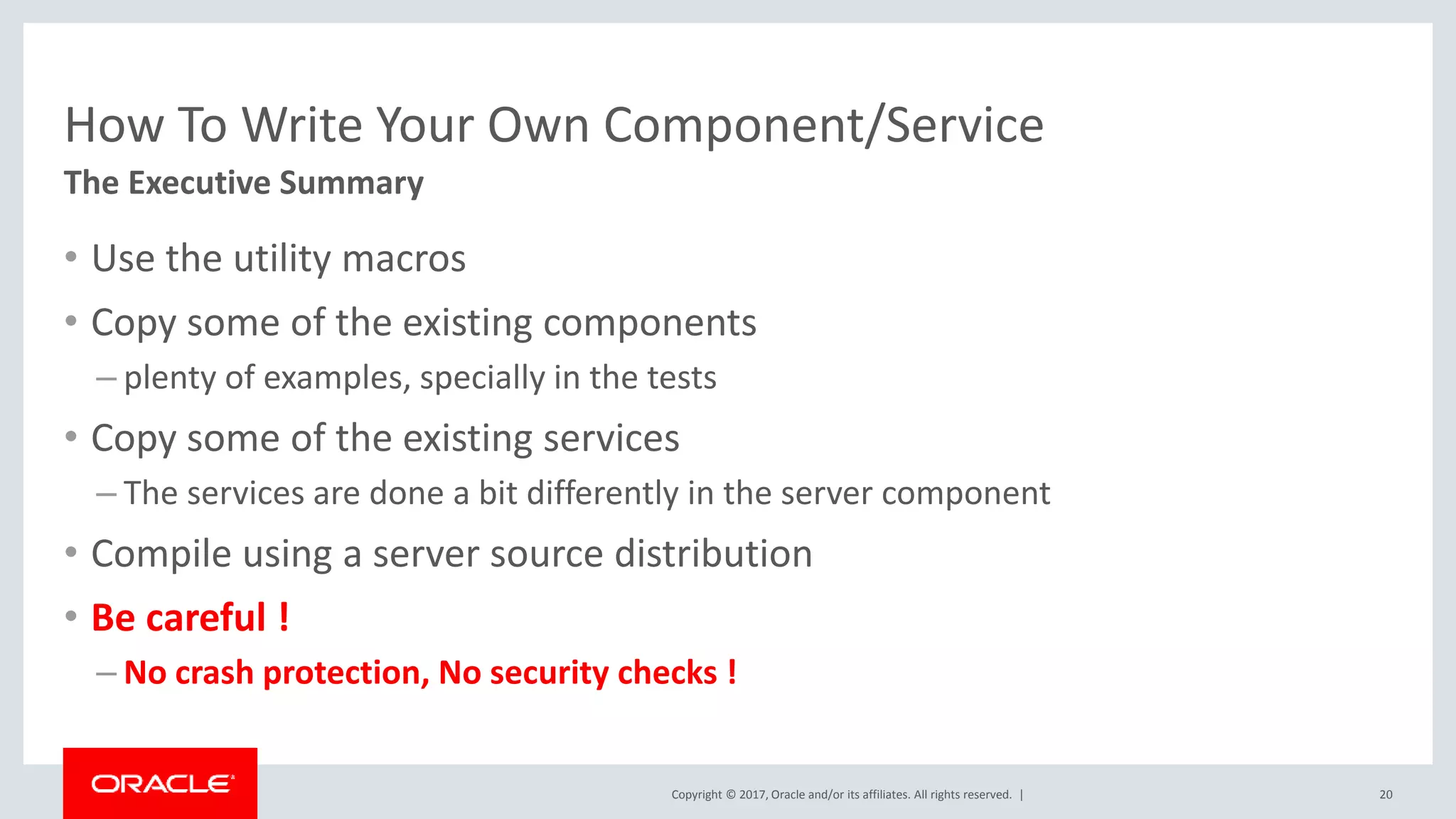 How To Write Your Own Component/Service
The Executive Summary

• Use the utility macros
• Copy some of the existing components
– plenty of examples, specially in the tests
• Copy some of the existing services
– The services are done a bit differently in the server component
• Compile using a server source distribution
• Be careful !
– No crash protection, No security checks !

ORACLE

Copyright © 2017, Oracle and/or its affiliates. All rights reserved. |

20